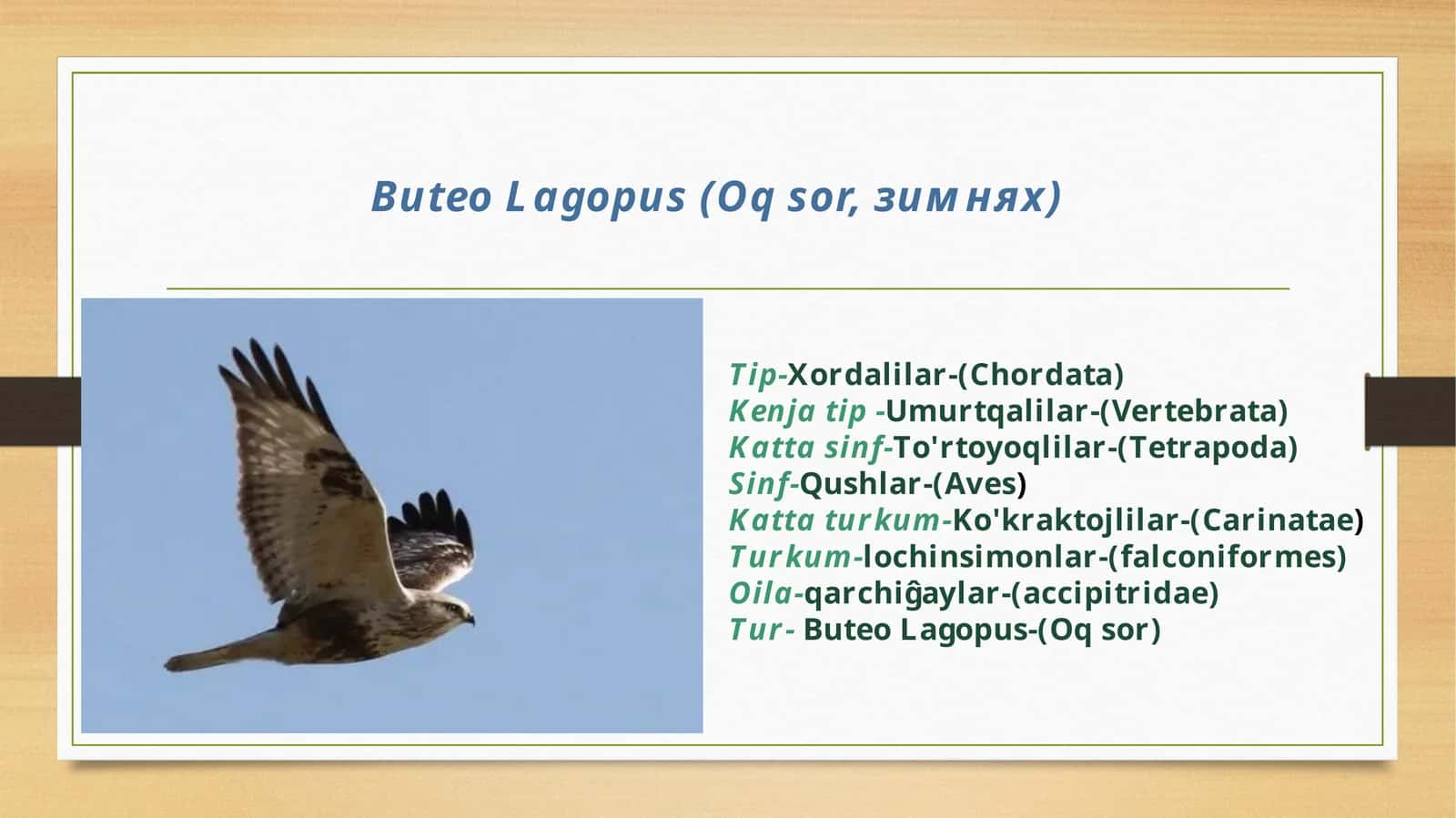 Buteo Lagopus (Oq sor, зимнях)

Tip-Xordalilar-(Chordata)
Kenja tip -Umurtqalilar-(Vertebrata)
Katta sinf-To'rtoyoqlilar-(Tetrapoda)
Sinf-Qushlar-(Aves)
Katta turkum-Ko'kraktojlilar-(Carinatae)
Turkum-lochinsimonlar-(falconiformes)
Oila-qarchiĝaylar-(accipitridae)
Tur- Buteo Lagopus-(Oq sor)